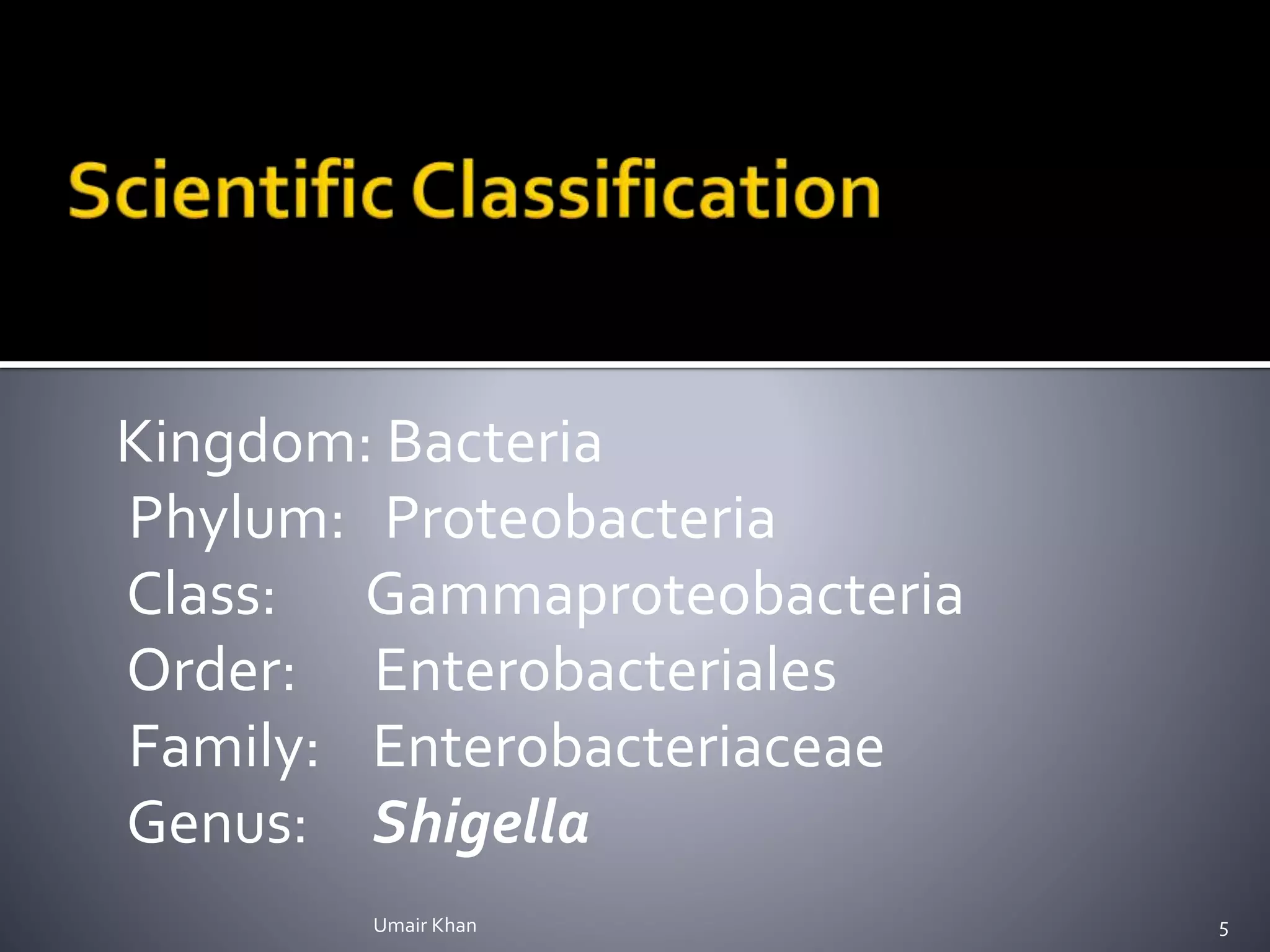 Scientific Classification

Kingdom: Bacteria
Phylum: Proteobacteria
Class: Gammaproteobacteria
Order: Enterobacteriales
Family: Enterobacteriaceae
Genus: Shigella

Umair Khan

5